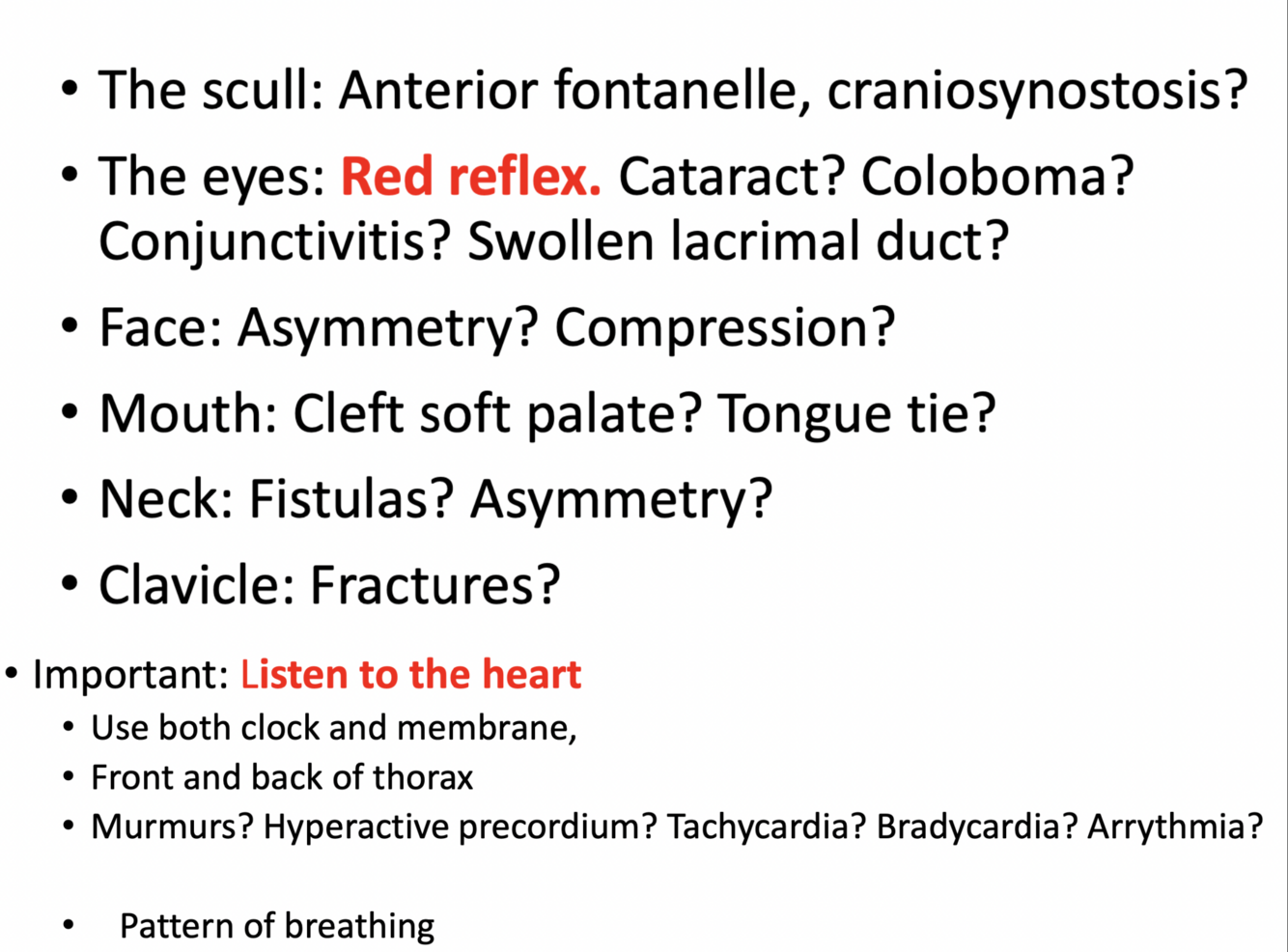 • The scull: Anterior fontanelle, craniosynostosis?

• The eyes: Red reflex. Cataract? Coloboma? Conjunctivitis? Swollen lacrimal duct?

• Face: Asymmetry? Compression?

• Mouth: Cleft soft palate? Tongue tie?

• Neck: Fistulas? Asymmetry?

• Clavicle: Fractures?

• Important: Listen to the heart
 • Use both clock and membrane,
 • Front and back of thorax
 • Murmurs? Hyperactive precordium? Tachycardia? Bradycardia? Arrythmia?

• Pattern of breathing